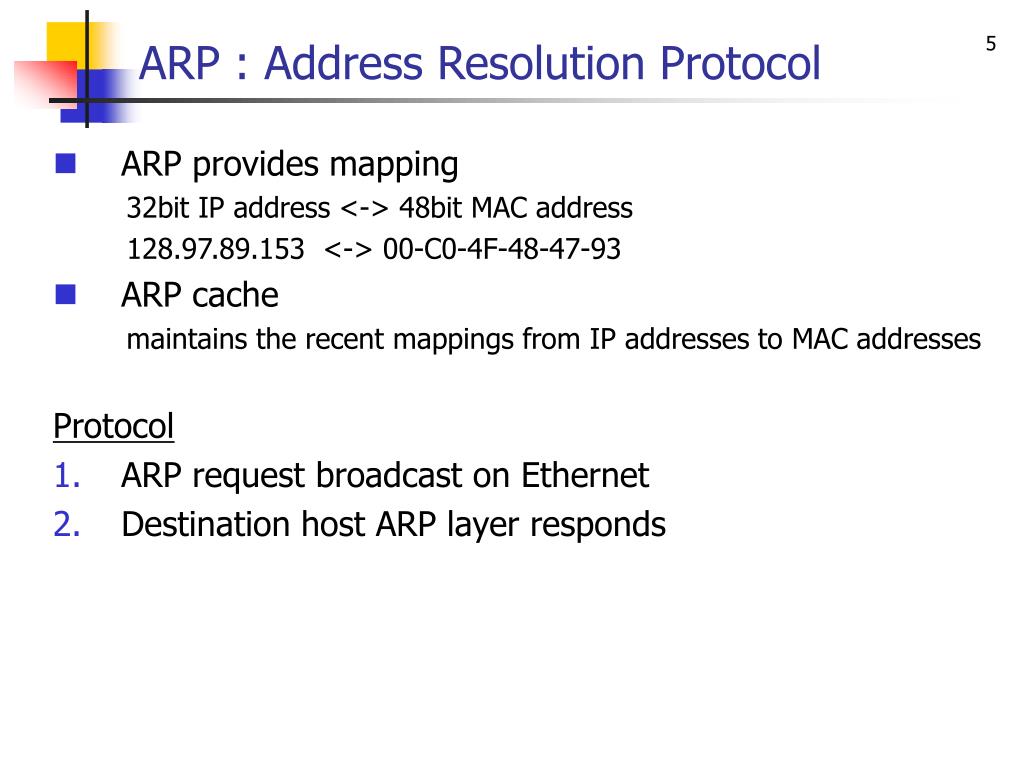 5

ARP : Address Resolution Protocol

ARP provides mapping
32bit IP address <-> 48bit MAC address
128.97.89.153 <-> 00-C0-4F-48-47-93

ARP cache
maintains the recent mappings from IP addresses to MAC addresses

Protocol
1. ARP request broadcast on Ethernet
2. Destination host ARP layer responds